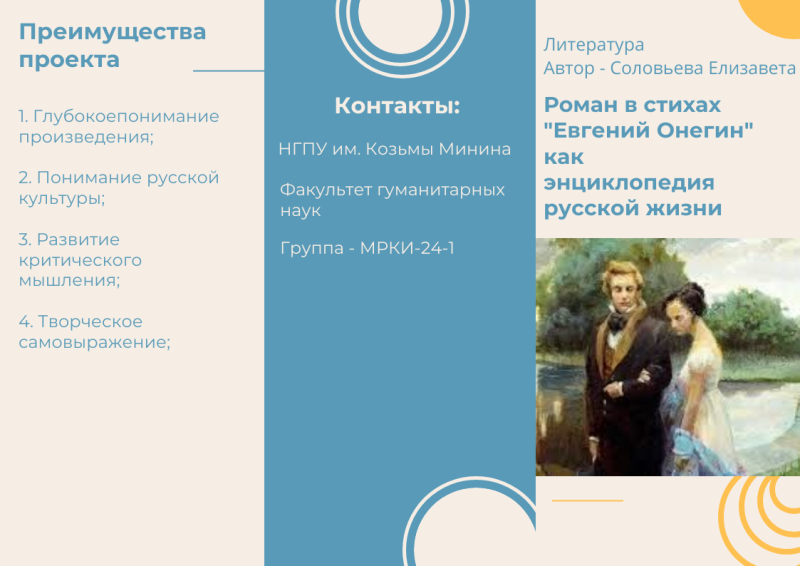 Преимущества проекта

1. Глубокоепонимание произведения;

2. Понимание русской культуры;

3. Развитие критического мышления;

4. Творческое самовыражение;

Контакты:

НГПУ им. Козьмы Минина

Факультет гуманитарных наук

Группа - МРКИ-24-1

Литература
Автор - Соловьева Елизавета

Роман в стихах "Евгений Онегин" как энциклопедия русской жизни